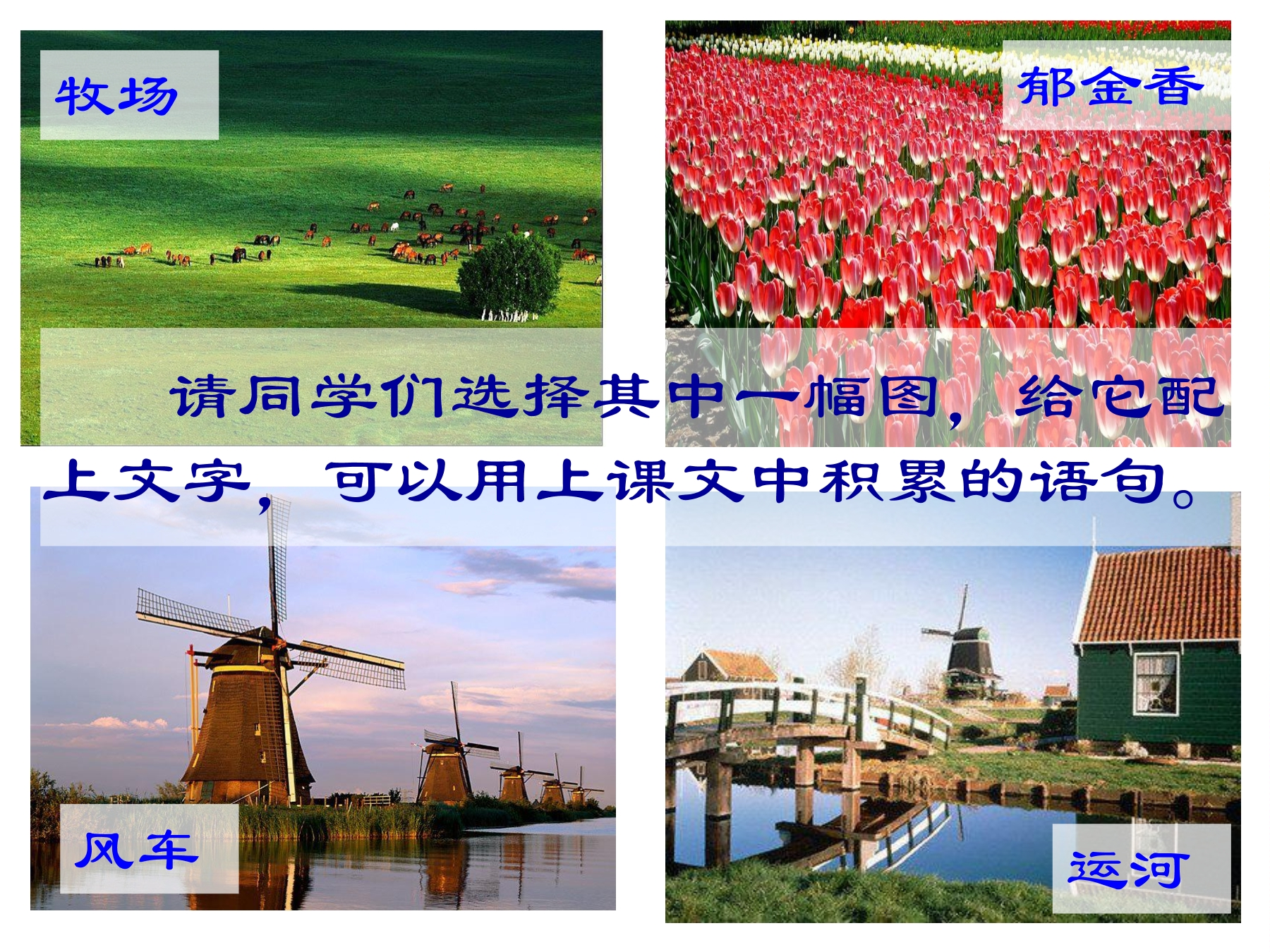 牧场

郁金香

请同学们选择其中一幅图，给它配上文字，可以用上课文中积累的语句。

风车

运河